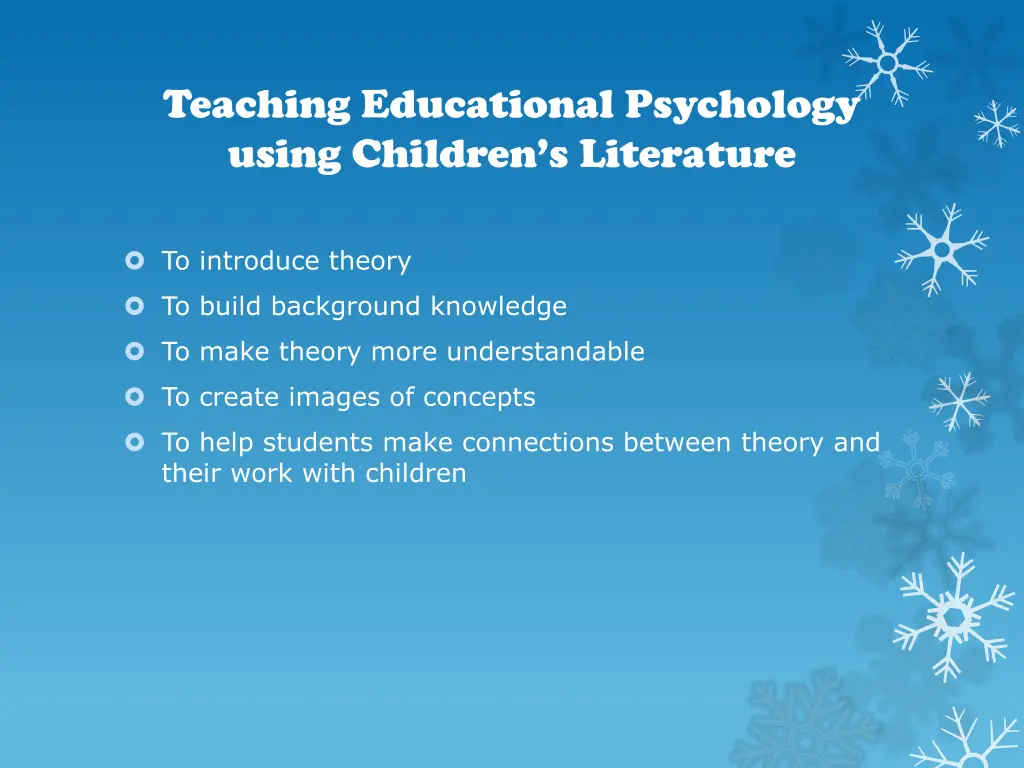 Teaching Educational Psychology using Children's Literature

To introduce theory
To build background knowledge
To make theory more understandable
To create images of concepts
To help students make connections between theory and their work with children